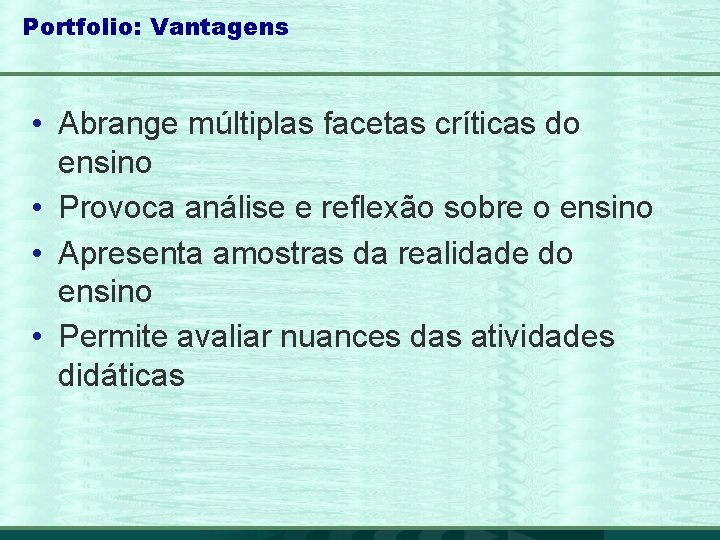 Portfolio: Vantagens

• Abrange múltiplas facetas críticas do ensino
• Provoca análise e reflexão sobre o ensino
• Apresenta amostras da realidade do ensino
• Permite avaliar nuances das atividades didáticas